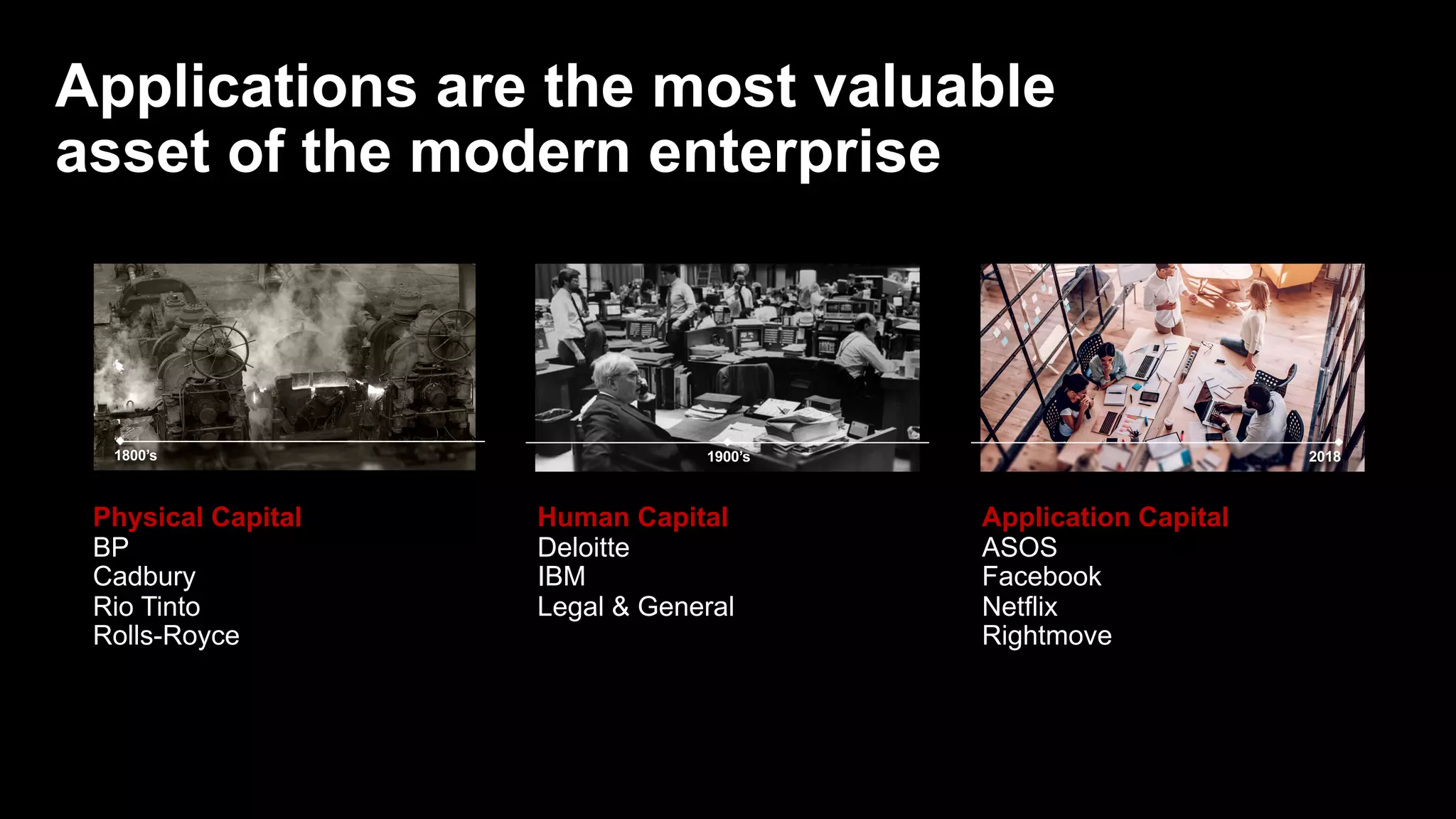 Applications are the most valuable asset of the modern enterprise

1800's

Physical Capital
BP
Cadbury
Rio Tinto
Rolls-Royce

1900's

Human Capital
Deloitte
IBM
Legal & General

2018

Application Capital
ASOS
Facebook
Netflix
Rightmove